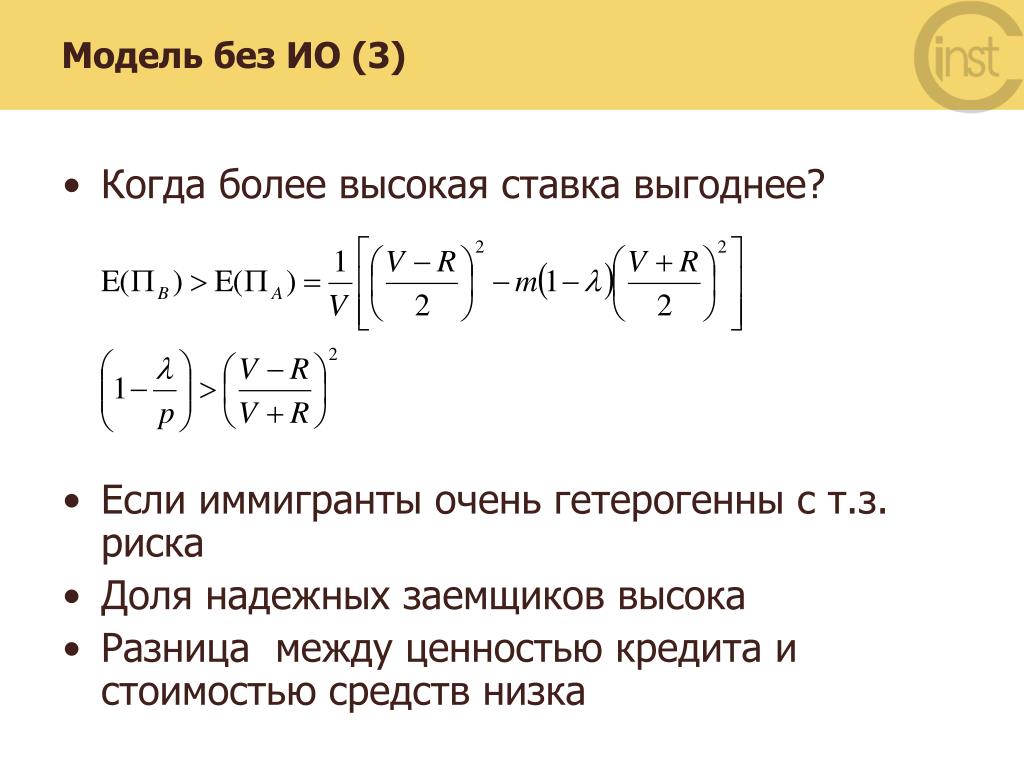 Модель без ИО (3)

inst

• Когда более высокая ставка выгоднее?

$E(\Pi_B) > E(\Pi_A) = \frac{1}{V}\left[\left(\frac{V-R}{2}\right)^2 - m(1-\lambda)\left(\frac{V+R}{2}\right)^2\right]$

$\left(1-\frac{\lambda}{p}\right) > \left(\frac{V-R}{V+R}\right)^2$

• Если иммигранты очень гетерогенны с т.з. риска
• Доля надежных заемщиков высока
• Разница  между ценностью кредита и стоимостью средств низка